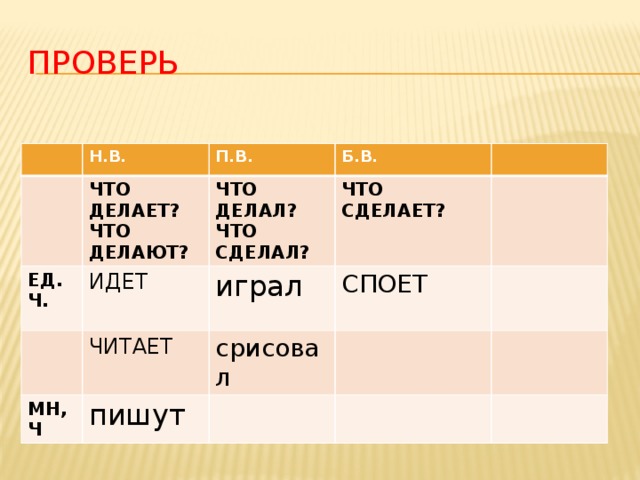 ПРОВЕРЬ

|  | Н.В. | П.В. | Б.В. |  |
|---|---|---|---|---|
|  | ЧТО ДЕЛАЕТ? ЧТО ДЕЛАЮТ? | ЧТО ДЕЛАЛ? ЧТО СДЕЛАЛ? | ЧТО СДЕЛАЕТ? |  |
| ЕД. Ч. | ИДЕТ | играл | СПОЕТ |  |
|  | ЧИТАЕТ | срисовал |  |  |
| МН, Ч | пишут |  |  |  |